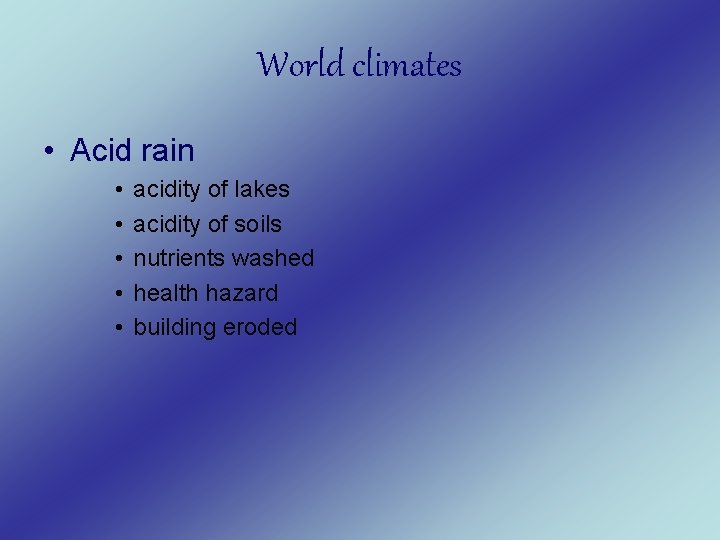 World climates

• Acid rain
  • acidity of lakes
  • acidity of soils
  • nutrients washed
  • health hazard
  • building eroded